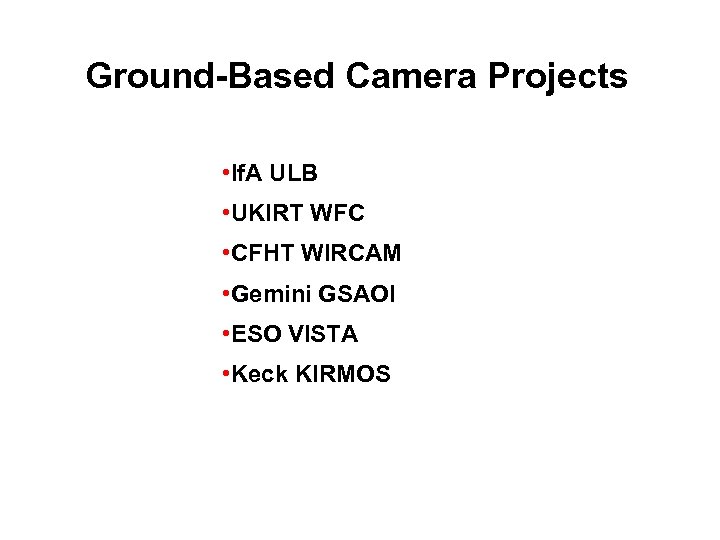 Ground-Based Camera Projects

•IfA ULB
•UKIRT WFC
•CFHT WIRCAM
•Gemini GSAOI
•ESO VISTA
•Keck KIRMOS